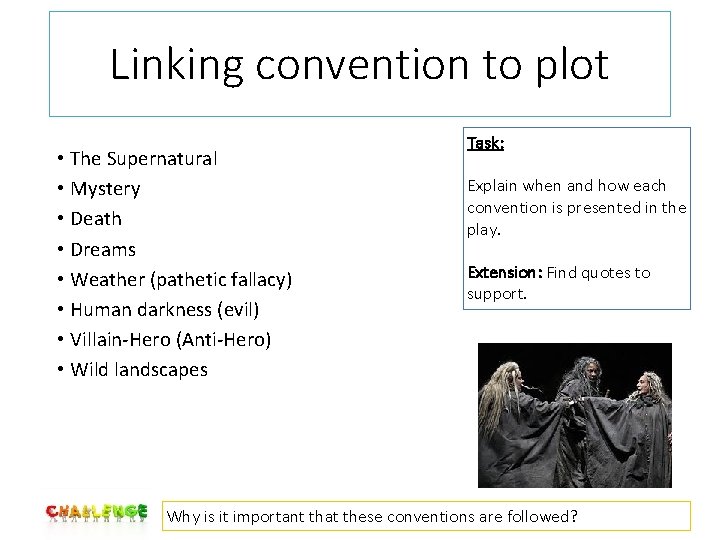 Linking convention to plot

• The Supernatural
• Mystery
• Death
• Dreams
• Weather (pathetic fallacy)
• Human darkness (evil)
• Villain-Hero (Anti-Hero)
• Wild landscapes

Task:

Explain when and how each convention is presented in the play.

Extension: Find quotes to support.

CHALLENGE

Why is it important that these conventions are followed?